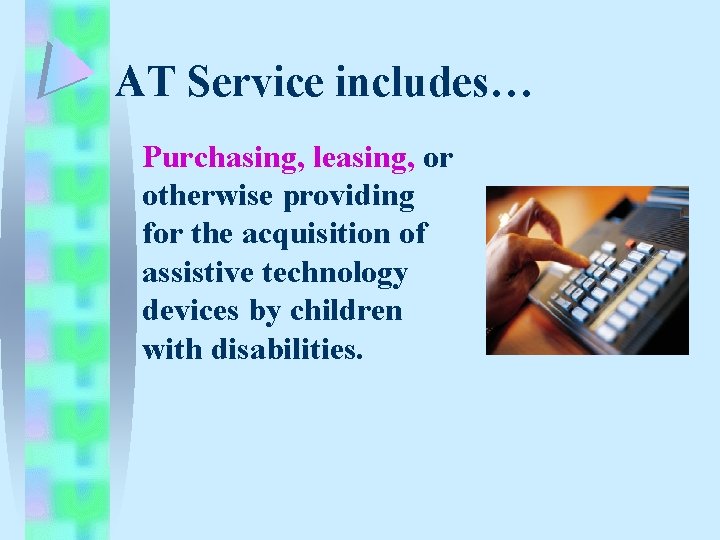 AT Service includes…

Purchasing, leasing, or otherwise providing for the acquisition of assistive technology devices by children with disabilities.